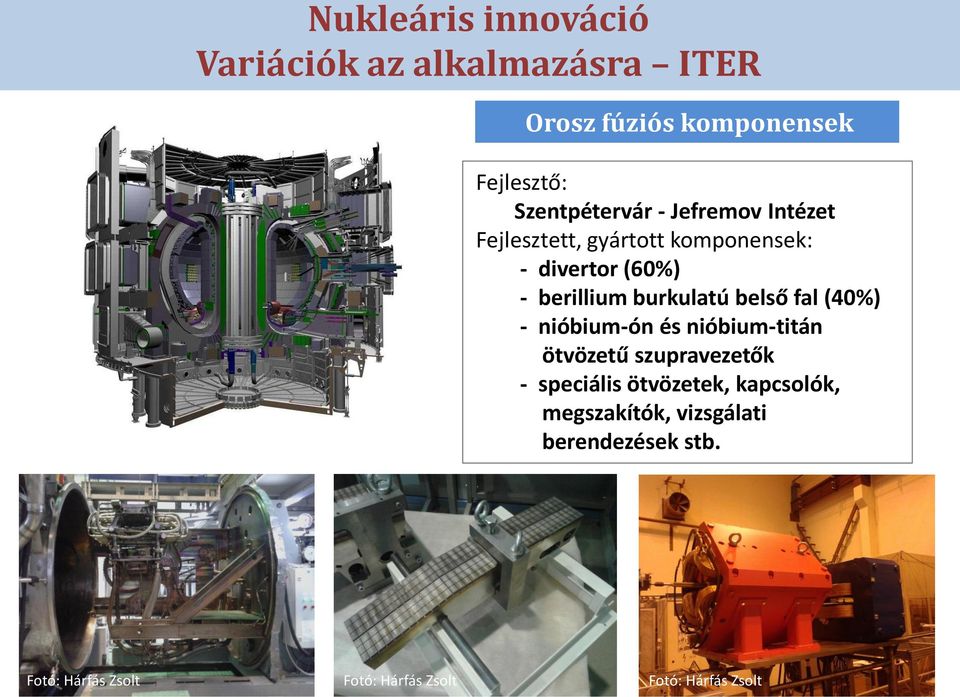 Nukleáris innováció
Variációk az alkalmazásra – ITER

Orosz fúziós komponensek

Fejlesztő:
Szentpétervár - Jefremov Intézet
Fejlesztett, gyártott komponensek:
- divertor (60%)
- berillium burkulatú belső fal (40%)
- nióbium-ón és nióbium-titán ötvözetű szupravezetők
- speciális ötvözetek, kapcsolók, megszakítók, vizsgálati berendezések stb.

Fotó: Hárfás Zsolt

Fotó: Hárfás Zsolt

Fotó: Hárfás Zsolt